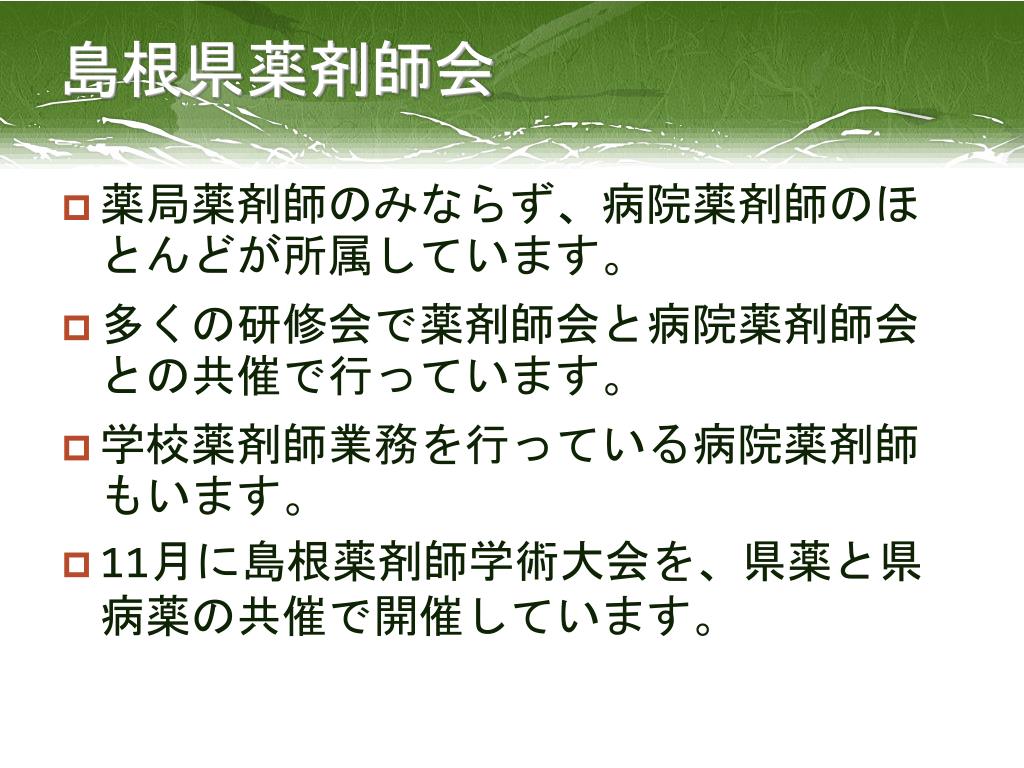 島根県薬剤師会

薬局薬剤師のみならず、病院薬剤師のほとんどが所属しています。

多くの研修会で薬剤師会と病院薬剤師会との共催で行っています。

学校薬剤師業務を行っている病院薬剤師もいます。

11月に島根薬剤師学術大会を、県薬と県病薬の共催で開催しています。